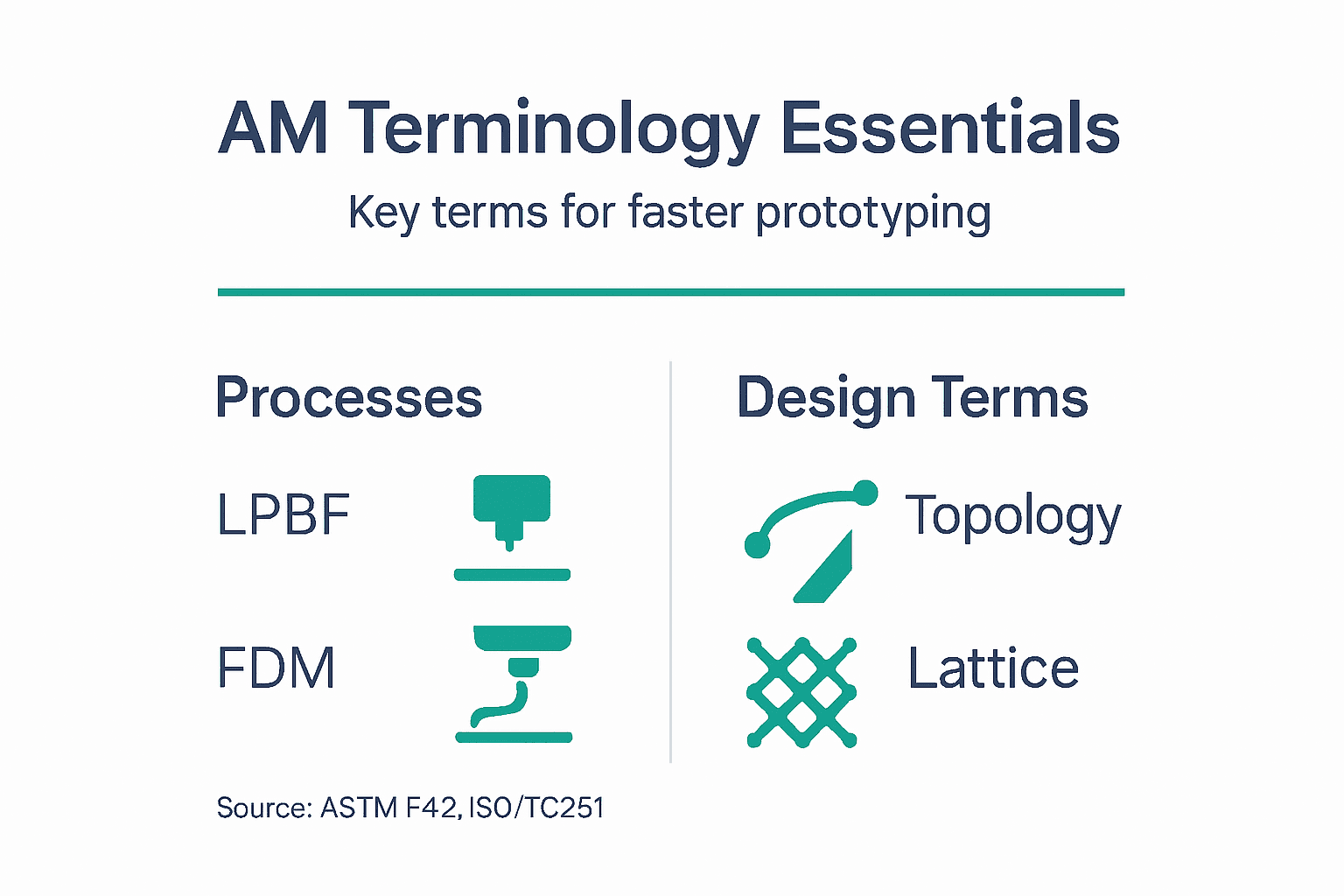 AM Terminology Essentials

Key terms for faster prototyping

Processes

LPBF

FDM

Design Terms

Topology

Lattice

Source: ASTM F42, ISO/TC251